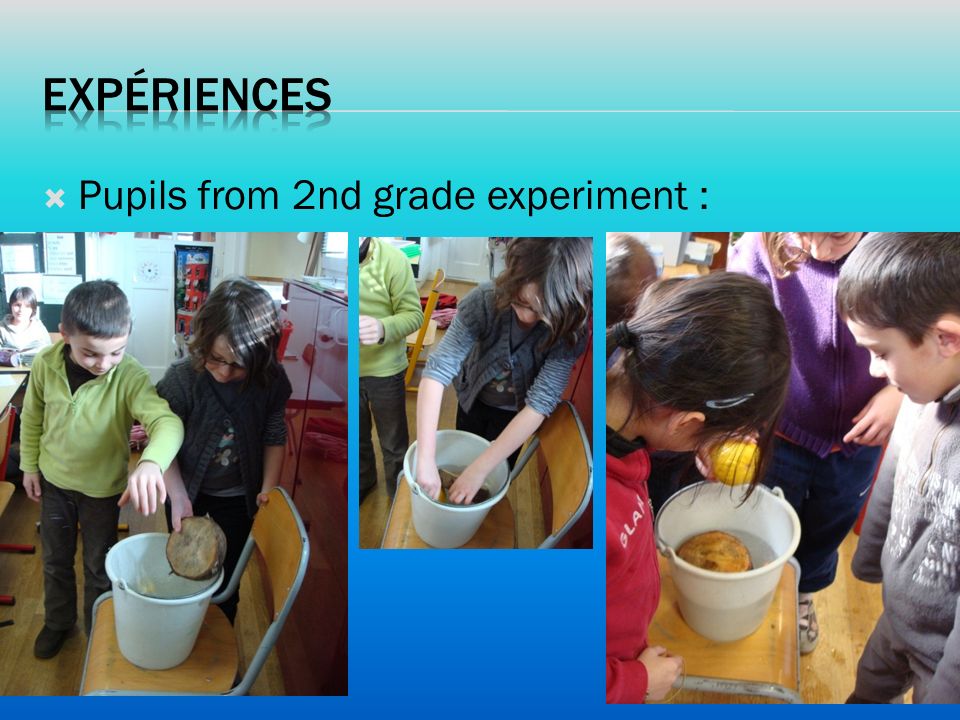 EXPÉRIENCES

Pupils from 2nd grade experiment :